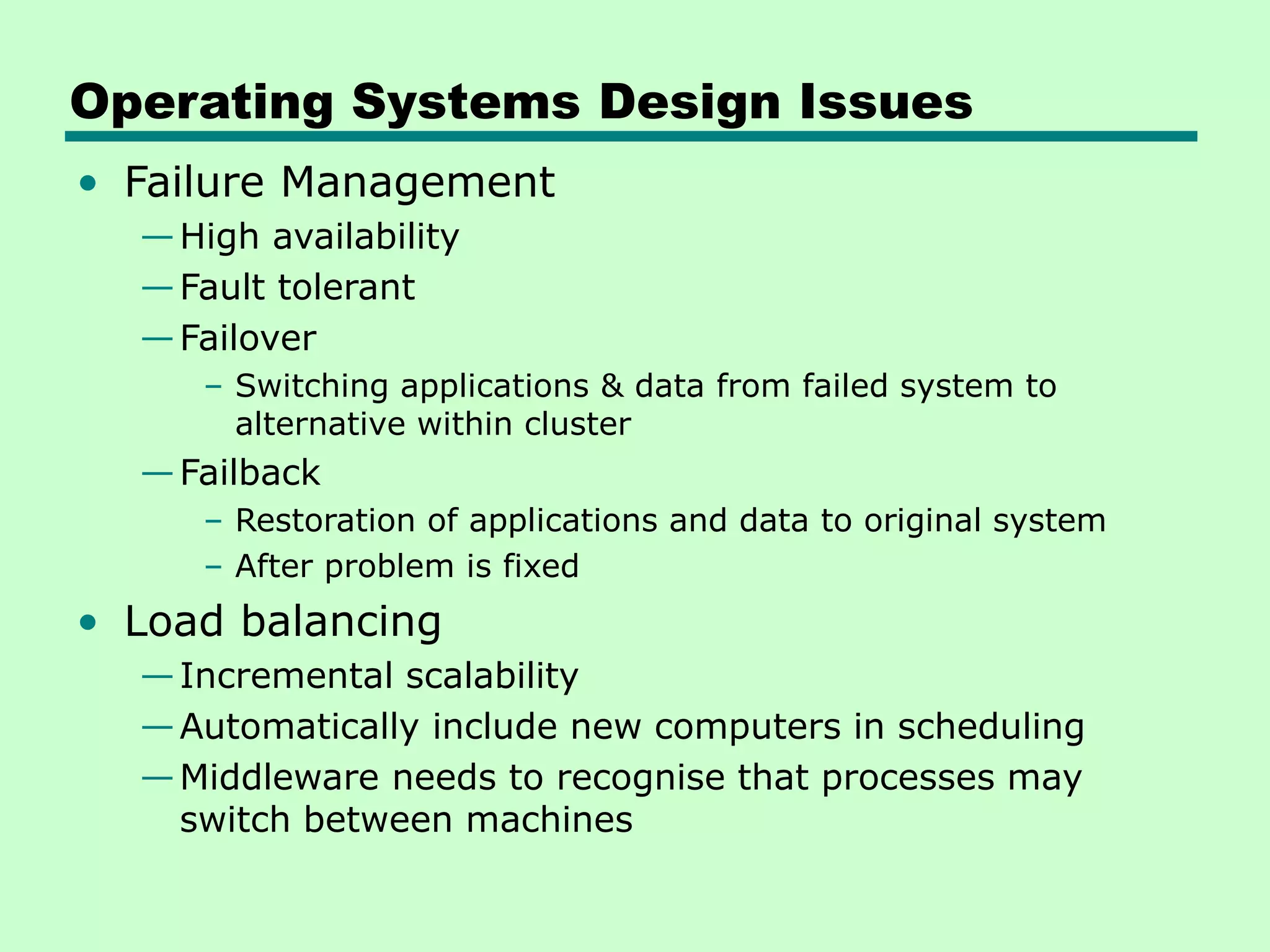 Operating Systems Design Issues

• Failure Management
 — High availability
 — Fault tolerant
 — Failover
  – Switching applications & data from failed system to alternative within cluster
 — Failback
  – Restoration of applications and data to original system
  – After problem is fixed

• Load balancing
 — Incremental scalability
 — Automatically include new computers in scheduling
 — Middleware needs to recognise that processes may switch between machines